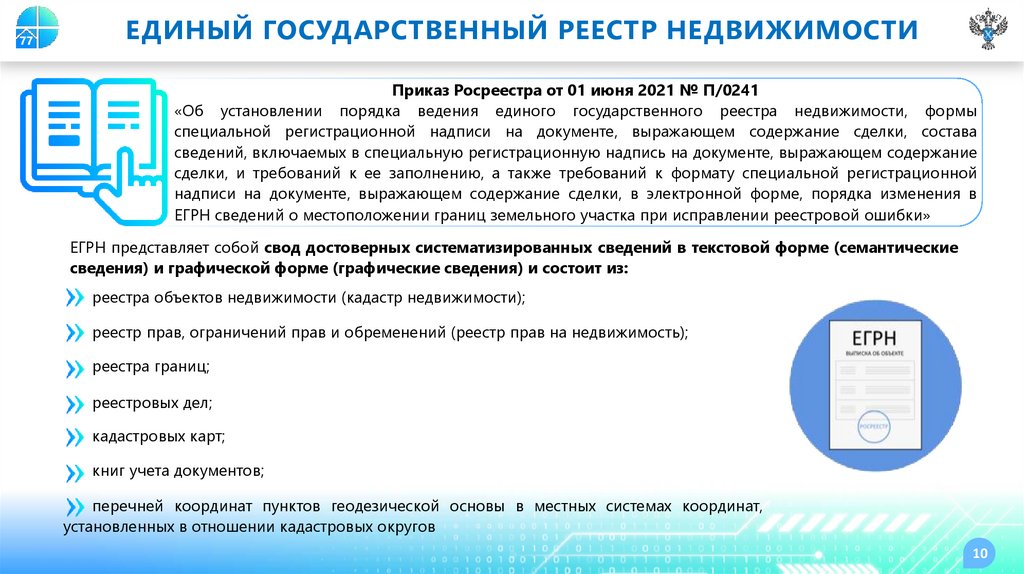 77

ЕДИНЫЙ ГОСУДАРСТВЕННЫЙ РЕЕСТР НЕДВИЖИМОСТИ

Приказ Росреестра от 01 июня 2021 № П/0241
«Об установлении порядка ведения единого государственного реестра недвижимости, формы специальной регистрационной надписи на документе, выражающем содержание сделки, состава сведений, включаемых в специальную регистрационную надпись на документе, выражающем содержание сделки, и требований к ее заполнению, а также требований к формату специальной регистрационной надписи на документе, выражающем содержание сделки, в электронной форме, порядка изменения в ЕГРН сведений о местоположении границ земельного участка при исправлении реестровой ошибки»

ЕГРН представляет собой свод достоверных систематизированных сведений в текстовой форме (семантические сведения) и графической форме (графические сведения) и состоит из:

реестра объектов недвижимости (кадастр недвижимости);

реестр прав, ограничений прав и обременений (реестр прав на недвижимость);

реестра границ;

реестровых дел;

кадастровых карт;

книг учета документов;

перечней координат пунктов геодезической основы в местных системах координат, установленных в отношении кадастровых округов

ЕГРН
ВЫПИСКА ОБ ОБЪЕКТЕ
РОСРЕЕСТР

10